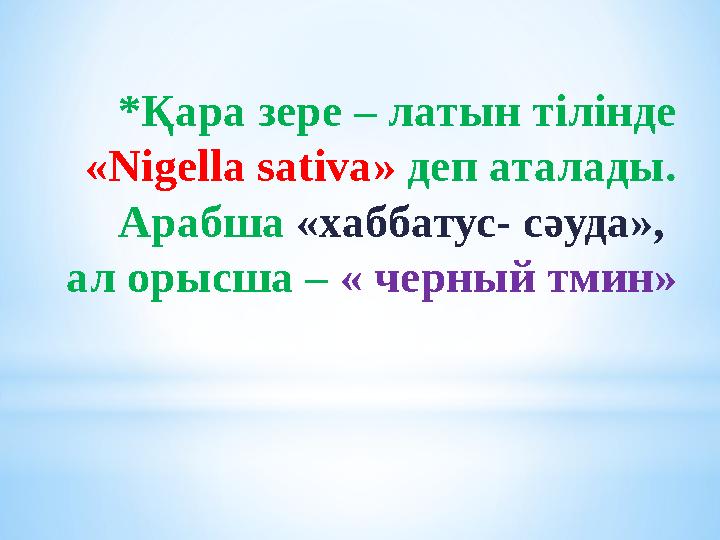 *Қара зере – латын тілінде «Nigella sativa» деп аталады. Арабша «хаббатус- сәуда», ал орысша – « черный тмин»